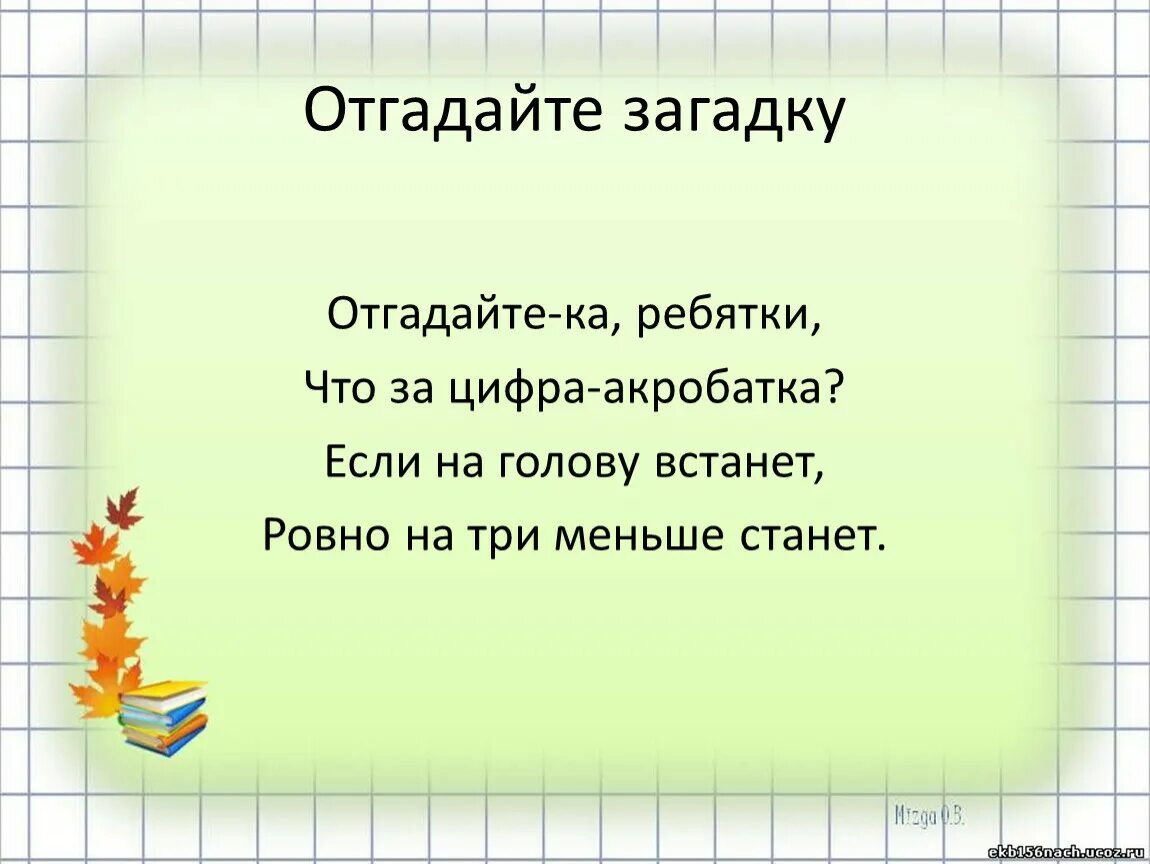 Отгадайте загадку

Отгадайте-ка, ребятки,
Что за цифра-акробатка?
Если на голову встанет,
Ровно на три меньше станет.

Mizga O.B.

ekb156nach.ucoz.ru